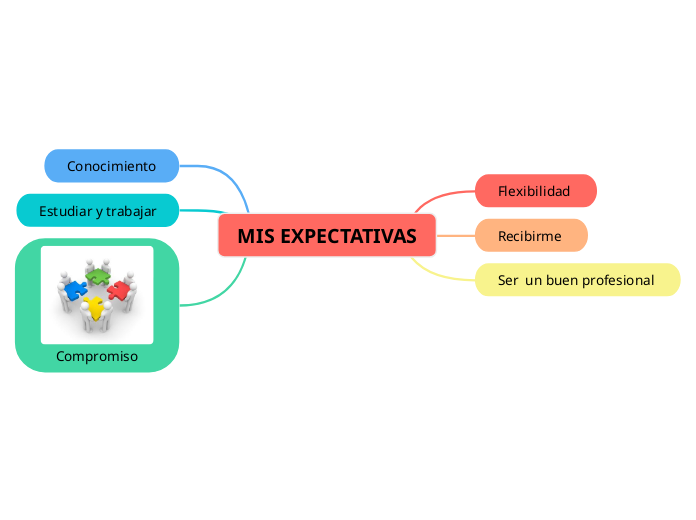 MIS EXPECTATIVAS

Conocimiento

Estudiar y trabajar

Compromiso

Flexibilidad

Recibirme

Ser  un buen profesional